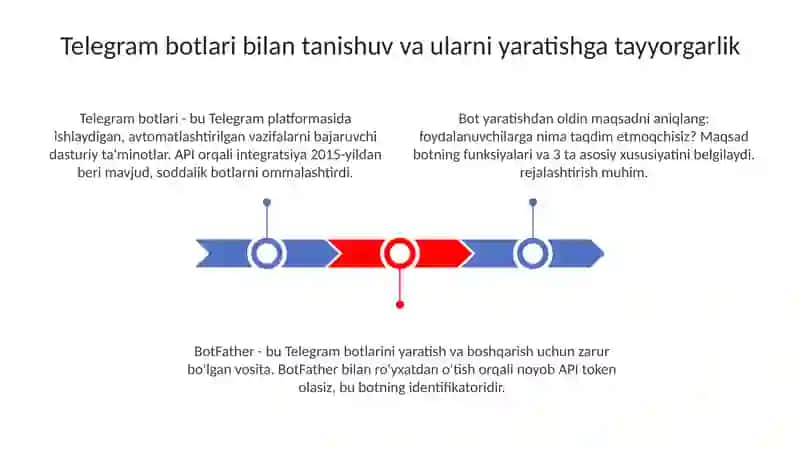 Telegram botlari bilan tanishuv va ularni yaratishga tayyorgarlik

Telegram botlari - bu Telegram platformasida ishlaydigan, avtomatlashtirilgan vazifalarni bajaruvchi dasturiy ta'minotlar. API orqali integratsiya 2015-yildan beri mavjud, soddalik botlarni ommalashtirdi.

Bot yaratishdan oldin maqsadni aniqlang: foydalanuvchilarga nima taqdim etmoqchisiz? Maqsad botning funksiyalari va 3 ta asosiy xususiyatini belgilaydi. rejalashtirish muhim.

BotFather - bu Telegram botlarini yaratish va boshqarish uchun zarur bo'lgan vosita. BotFather bilan ro'yxatdan o'tish orqali noyob API token olasiz, bu botning identifikatoridir.